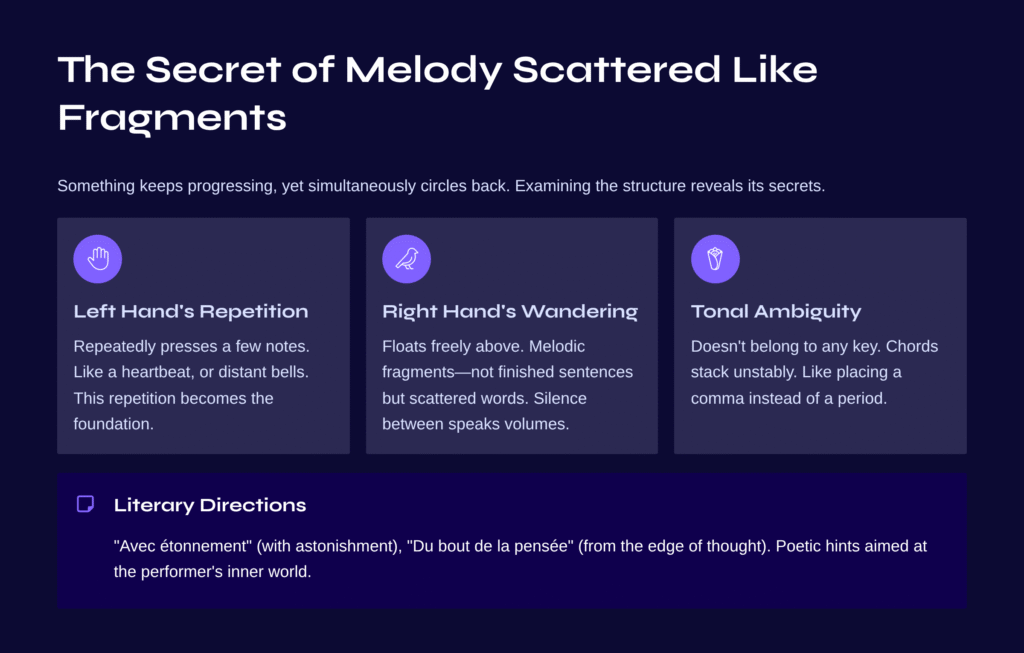 The Secret of Melody Scattered Like Fragments

Something keeps progressing, yet simultaneously circles back. Examining the structure reveals its secrets.

Left Hand's Repetition

Repeatedly presses a few notes. Like a heartbeat, or distant bells. This repetition becomes the foundation.

Right Hand's Wandering

Floats freely above. Melodic fragments—not finished sentences but scattered words. Silence between speaks volumes.

Tonal Ambiguity

Doesn't belong to any key. Chords stack unstably. Like placing a comma instead of a period.

Literary Directions

"Avec étonnement" (with astonishment), "Du bout de la pensée" (from the edge of thought). Poetic hints aimed at the performer's inner world.